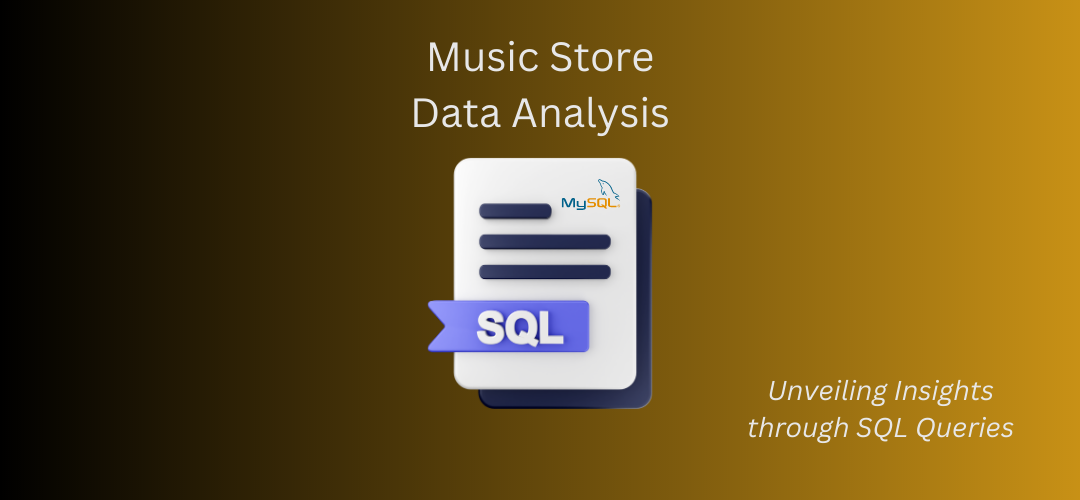 Music Store
Data Analysis

MySQL

SQL

Unveiling Insights through SQL Queries